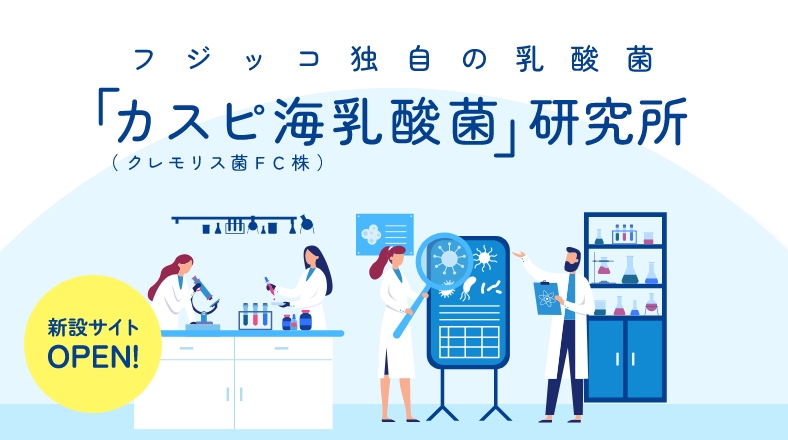 フジッコ独自の乳酸菌

「カスピ海乳酸菌」研究所
（クレモリス菌FC株）

新設サイト
OPEN!